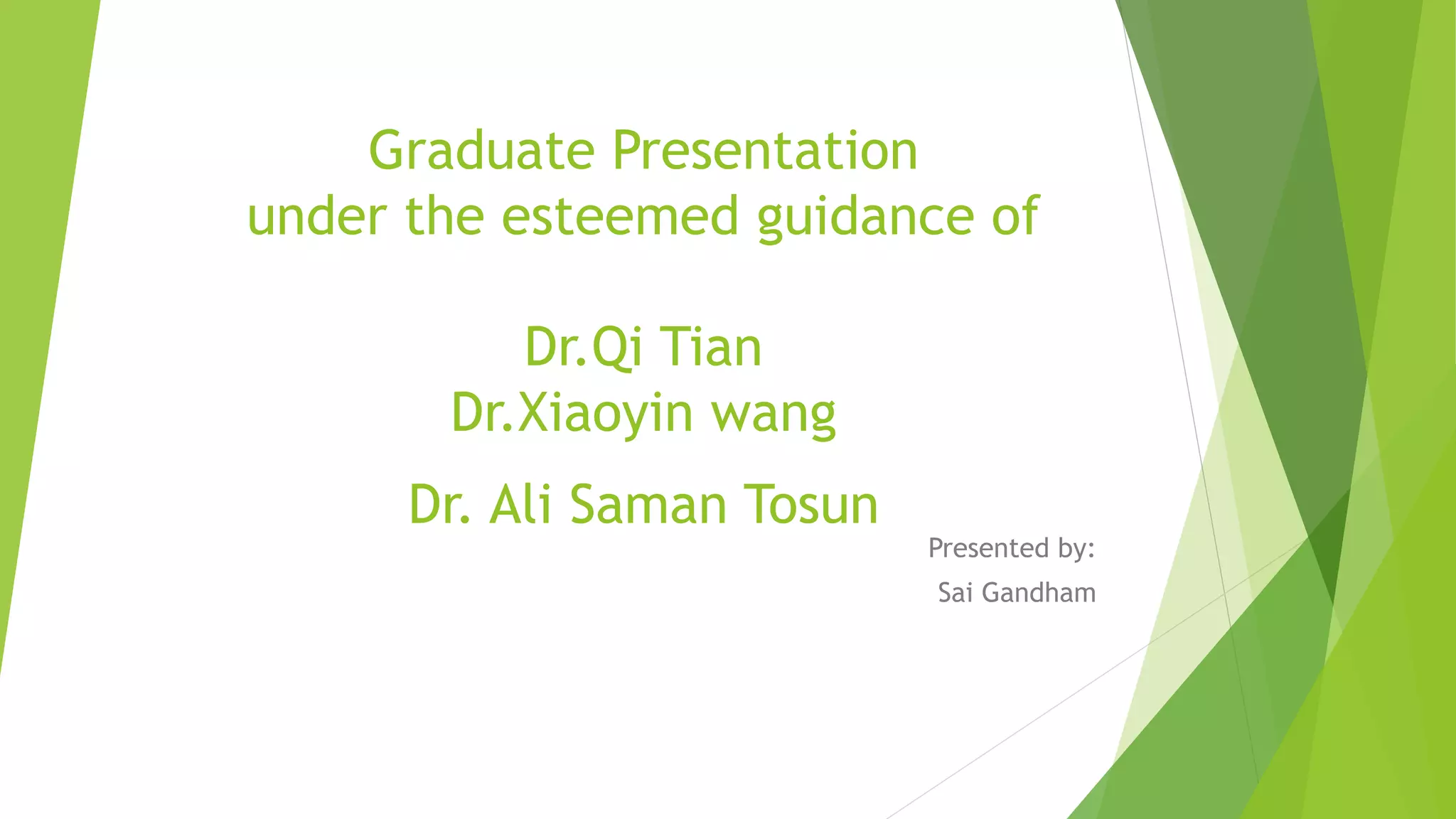 Graduate Presentation
under the esteemed guidance of

Dr.Qi Tian
Dr.Xiaoyin wang

Dr. Ali Saman Tosun

Presented by:
Sai Gandham